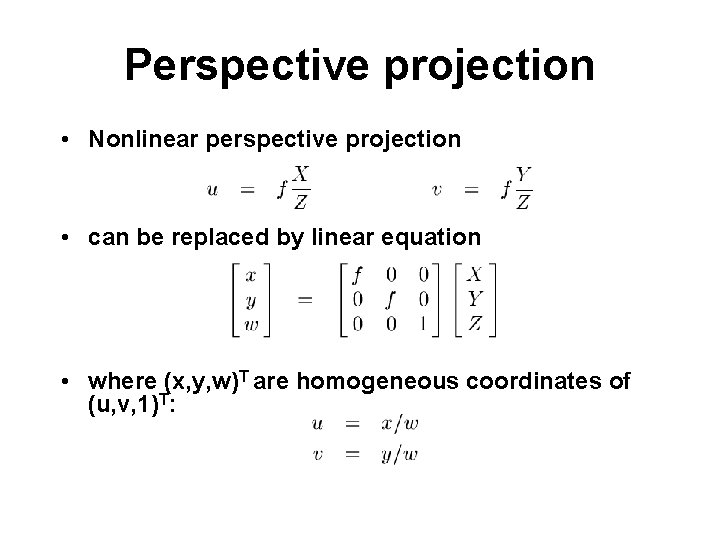 Perspective projection

• Nonlinear perspective projection

$u = f\frac{X}{Z}$   $v = f\frac{Y}{Z}$

• can be replaced by linear equation

$\begin{bmatrix} x \\ y \\ w \end{bmatrix} = \begin{bmatrix} f & 0 & 0 \\ 0 & f & 0 \\ 0 & 0 & 1 \end{bmatrix} \begin{bmatrix} X \\ Y \\ Z \end{bmatrix}$

• where $(x,y,w)^T$ are homogeneous coordinates of $(u,v,1)^T$:

$u = x/w$
$v = y/w$